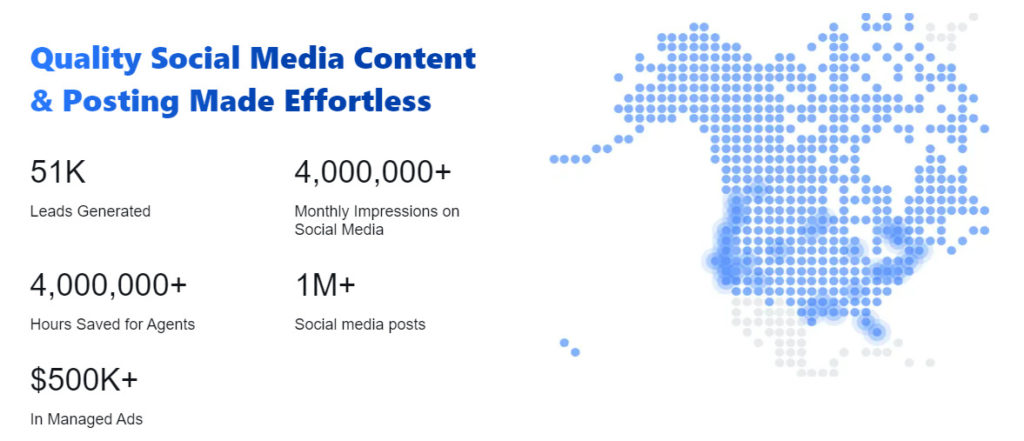 Quality Social Media Content & Posting Made Effortless

51K

Leads Generated

4,000,000+

Monthly Impressions on Social Media

4,000,000+

Hours Saved for Agents

1M+

Social media posts

$500K+

In Managed Ads